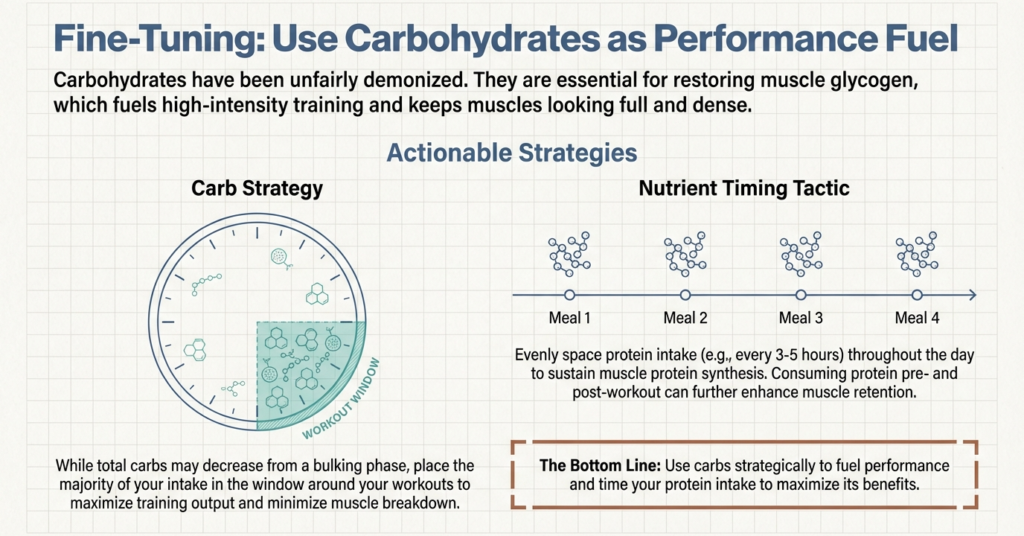 Fine-Tuning: Use Carbohydrates as Performance Fuel

Carbohydrates have been unfairly demonized. They are essential for restoring muscle glycogen, which fuels high-intensity training and keeps muscles looking full and dense.

Actionable Strategies

Carb Strategy

WORKOUT WINDOW

While total carbs may decrease from a bulking phase, place the majority of your intake in the window around your workouts to maximize training output and minimize muscle breakdown.

Nutrient Timing Tactic

Meal 1

Meal 2

Meal 3

Meal 4

Evenly space protein intake (e.g., every 3-5 hours) throughout the day to sustain muscle protein synthesis. Consuming protein pre- and post-workout can further enhance muscle retention.

The Bottom Line: Use carbs strategically to fuel performance and time your protein intake to maximize its benefits.